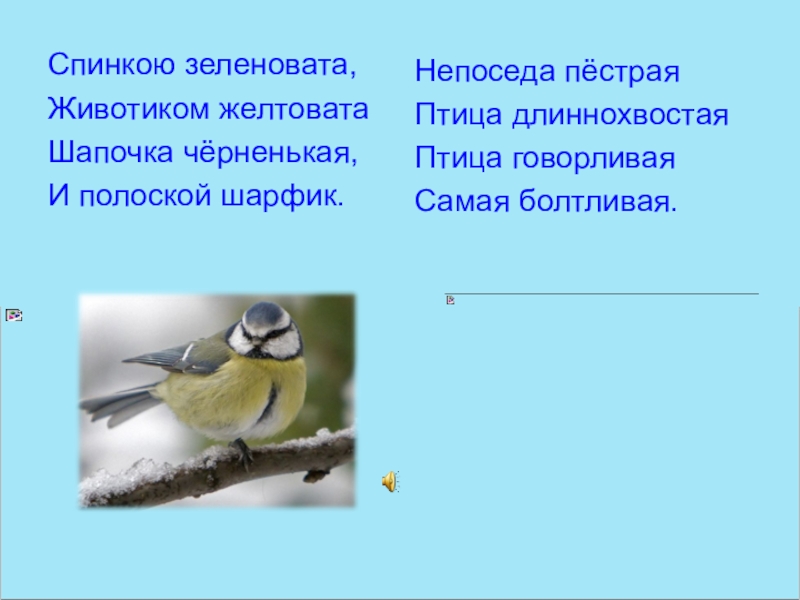 Спинкою зеленовата,
Животиком желтовата
Шапочка чёрненькая,
И полоской шарфик.

Непоседа пёстрая
Птица длиннохвостая
Птица говорливая
Самая болтливая.